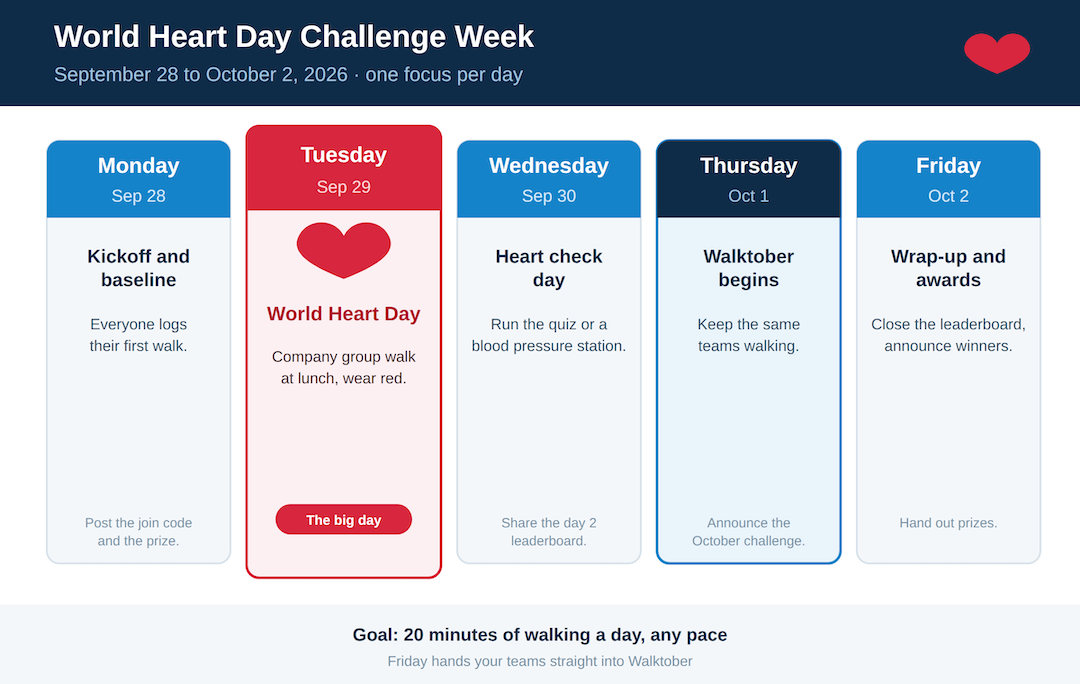 World Heart Day Challenge Week

September 28 to October 2, 2026 · one focus per day

Monday
Sep 28
Kickoff and baseline
Everyone logs their first walk.
Post the join code and the prize.

Tuesday
Sep 29
World Heart Day
Company group walk at lunch, wear red.
The big day

Wednesday
Sep 30
Heart check day
Run the quiz or a blood pressure station.
Share the day 2 leaderboard.

Thursday
Oct 1
Walktober begins
Keep the same teams walking.
Announce the October challenge.

Friday
Oct 2
Wrap-up and awards
Close the leaderboard, announce winners.
Hand out prizes.

Goal: 20 minutes of walking a day, any pace

Friday hands your teams straight into Walktober